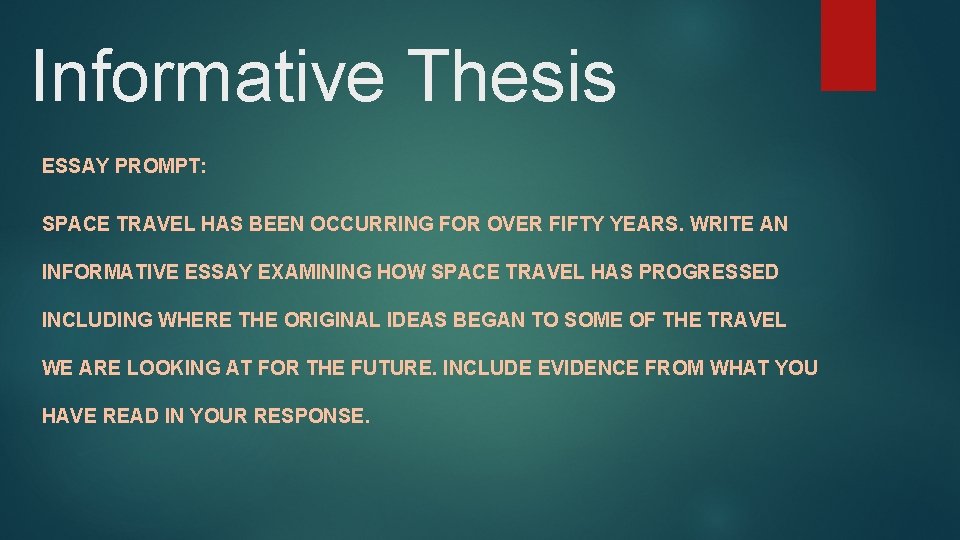 Informative Thesis

ESSAY PROMPT:

SPACE TRAVEL HAS BEEN OCCURRING FOR OVER FIFTY YEARS. WRITE AN INFORMATIVE ESSAY EXAMINING HOW SPACE TRAVEL HAS PROGRESSED INCLUDING WHERE THE ORIGINAL IDEAS BEGAN TO SOME OF THE TRAVEL WE ARE LOOKING AT FOR THE FUTURE. INCLUDE EVIDENCE FROM WHAT YOU HAVE READ IN YOUR RESPONSE.